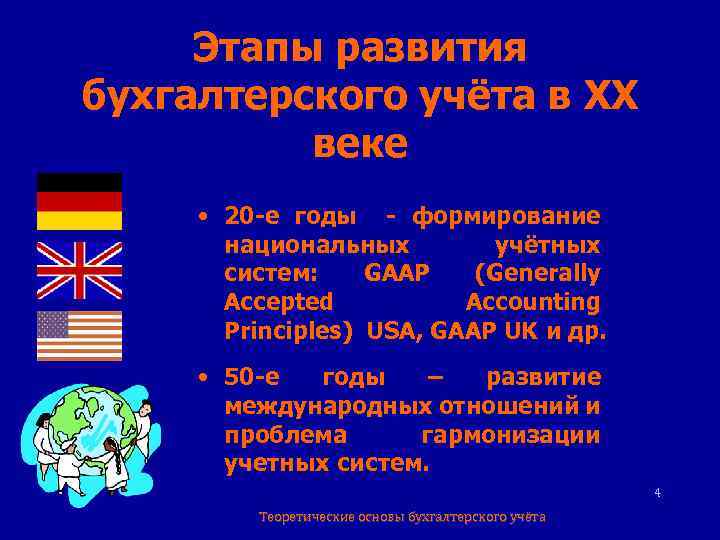 Этапы развития бухгалтерского учёта в XX веке

• 20-е годы - формирование национальных учётных систем: GAAP (Generally Accepted Accounting Principles) USA, GAAP UK и др.

• 50-е годы – развитие международных отношений и проблема гармонизации учетных систем.

4

Теоретические основы бухгалтерского учёта